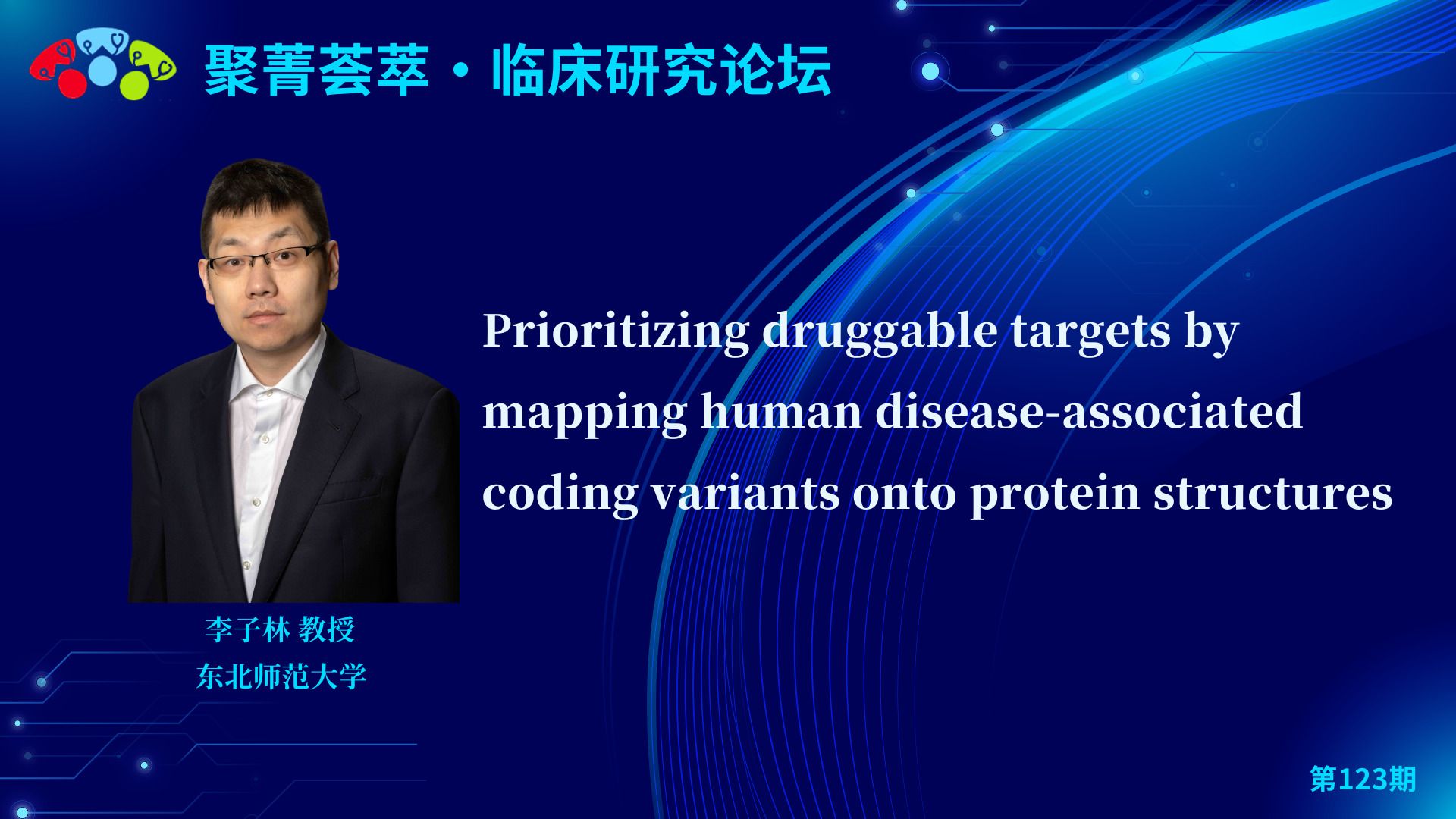 聚菁荟萃・临床研究论坛

Prioritizing druggable targets by mapping human disease-associated coding variants onto protein structures

李子林 教授
东北师范大学

第123期